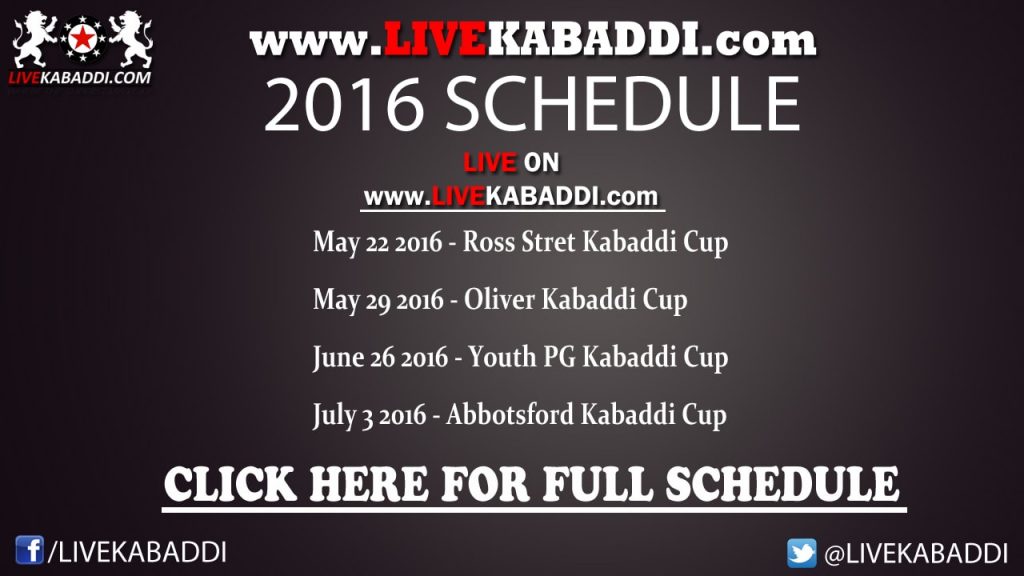 LIVEKABADDI.COM

www.LIVEKABADDI.com

2016 SCHEDULE

LIVE ON
www.LIVEKABADDI.com

May 22 2016 - Ross Stret Kabaddi Cup

May 29 2016 - Oliver Kabaddi Cup

June 26 2016 - Youth PG Kabaddi Cup

July 3 2016 - Abbotsford Kabaddi Cup

CLICK HERE FOR FULL SCHEDULE

/LIVEKABADDI

@LIVEKABADDI